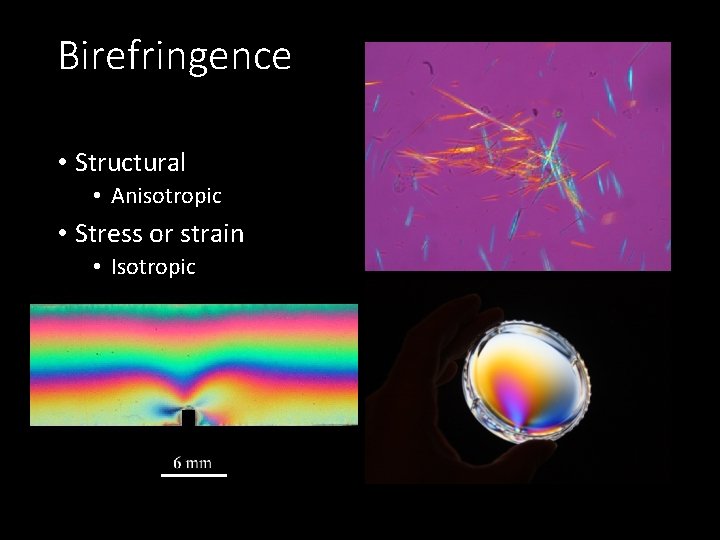 Birefringence

• Structural
  • Anisotropic
• Stress or strain
  • Isotropic

6 mm